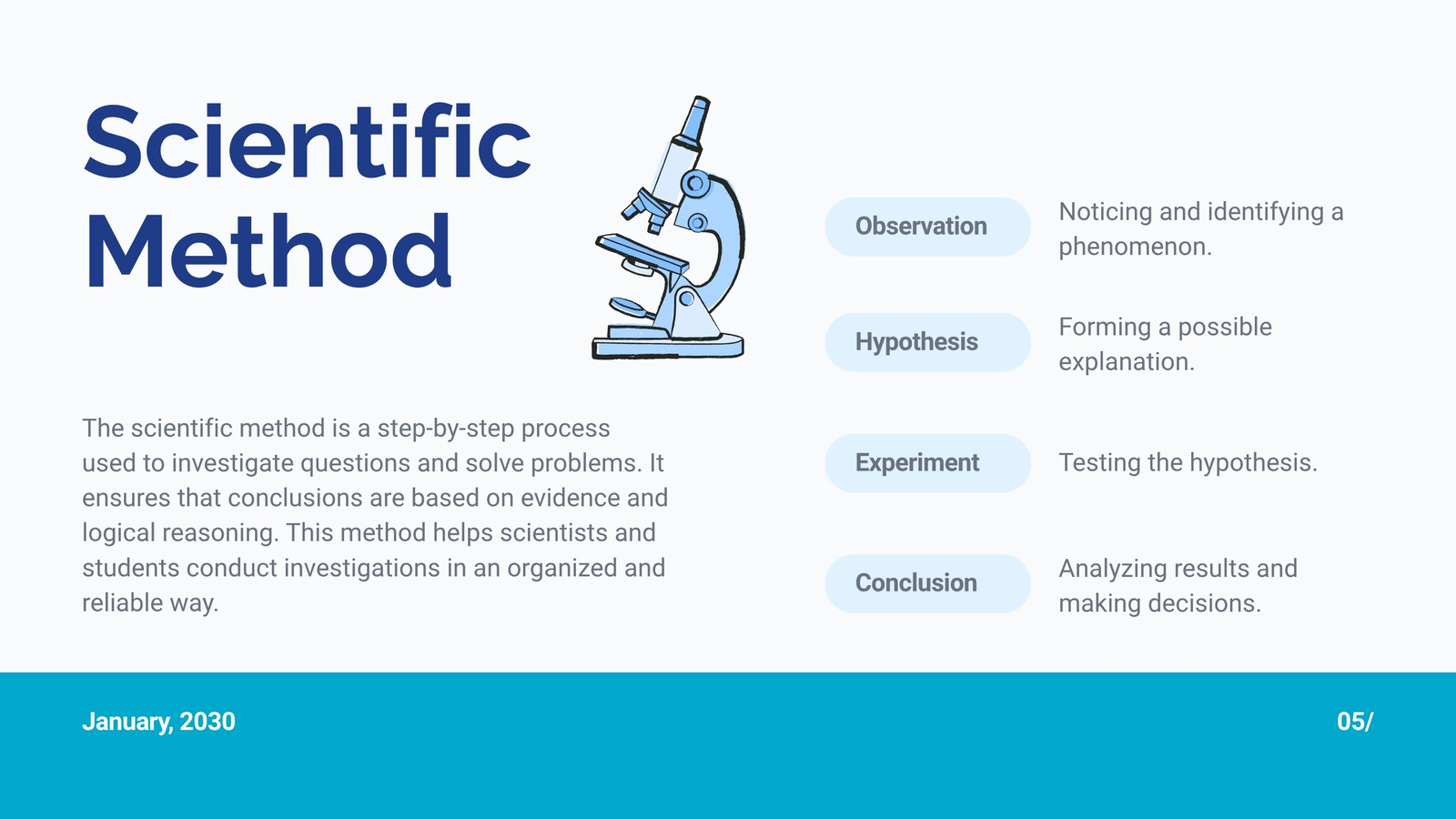 Scientific Method

The scientific method is a step-by-step process used to investigate questions and solve problems. It ensures that conclusions are based on evidence and logical reasoning. This method helps scientists and students conduct investigations in an organized and reliable way.

Observation
Noticing and identifying a phenomenon.

Hypothesis
Forming a possible explanation.

Experiment
Testing the hypothesis.

Conclusion
Analyzing results and making decisions.

January, 2030

05/